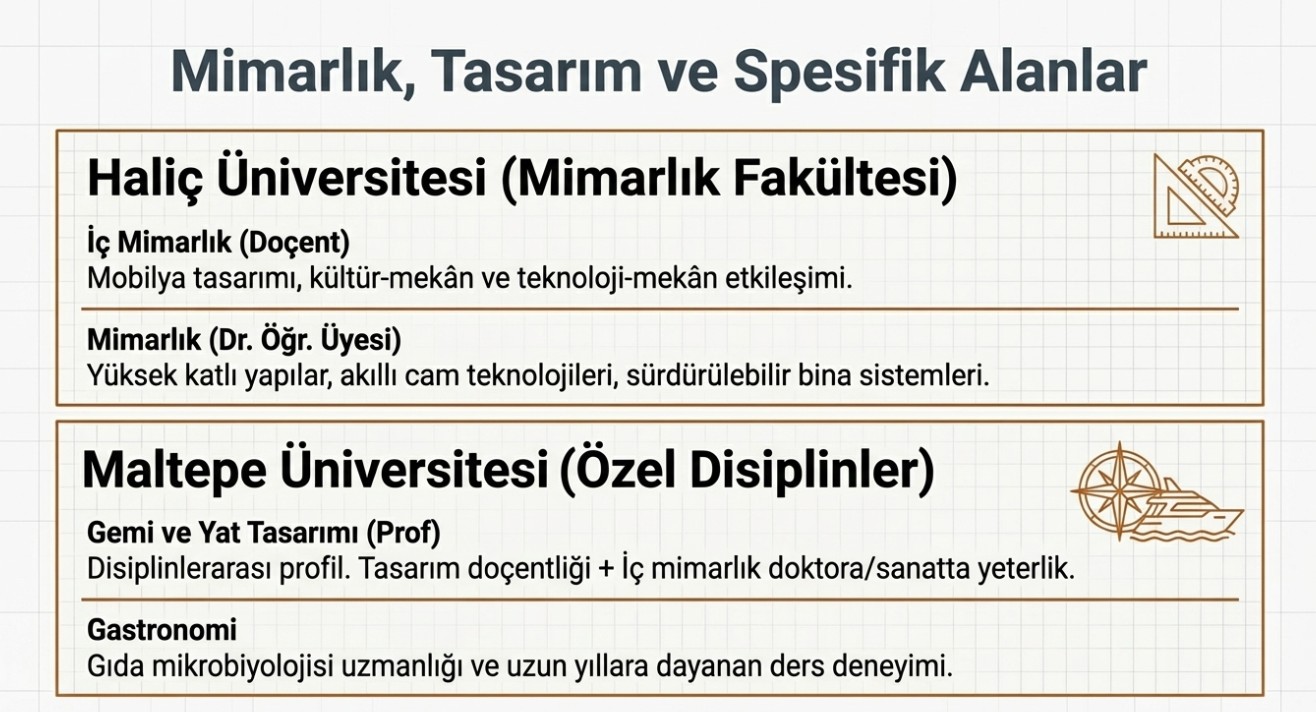 Mimarlık, Tasarım ve Spesifik Alanlar

Haliç Üniversitesi (Mimarlık Fakültesi)

İç Mimarlık (Doçent)
Mobilya tasarımı, kültür-mekân ve teknoloji-mekân etkileşimi.

Mimarlık (Dr. Öğr. Üyesi)
Yüksek katlı yapılar, akıllı cam teknolojileri, sürdürülebilir bina sistemleri.

Maltepe Üniversitesi (Özel Disiplinler)

Gemi ve Yat Tasarımı (Prof)
Disiplinlerarası profil. Tasarım doçentliği + İç mimarlık doktora/sanatta yeterlik.

Gastronomi
Gıda mikrobiyolojisi uzmanlığı ve uzun yıllara dayanan ders deneyimi.